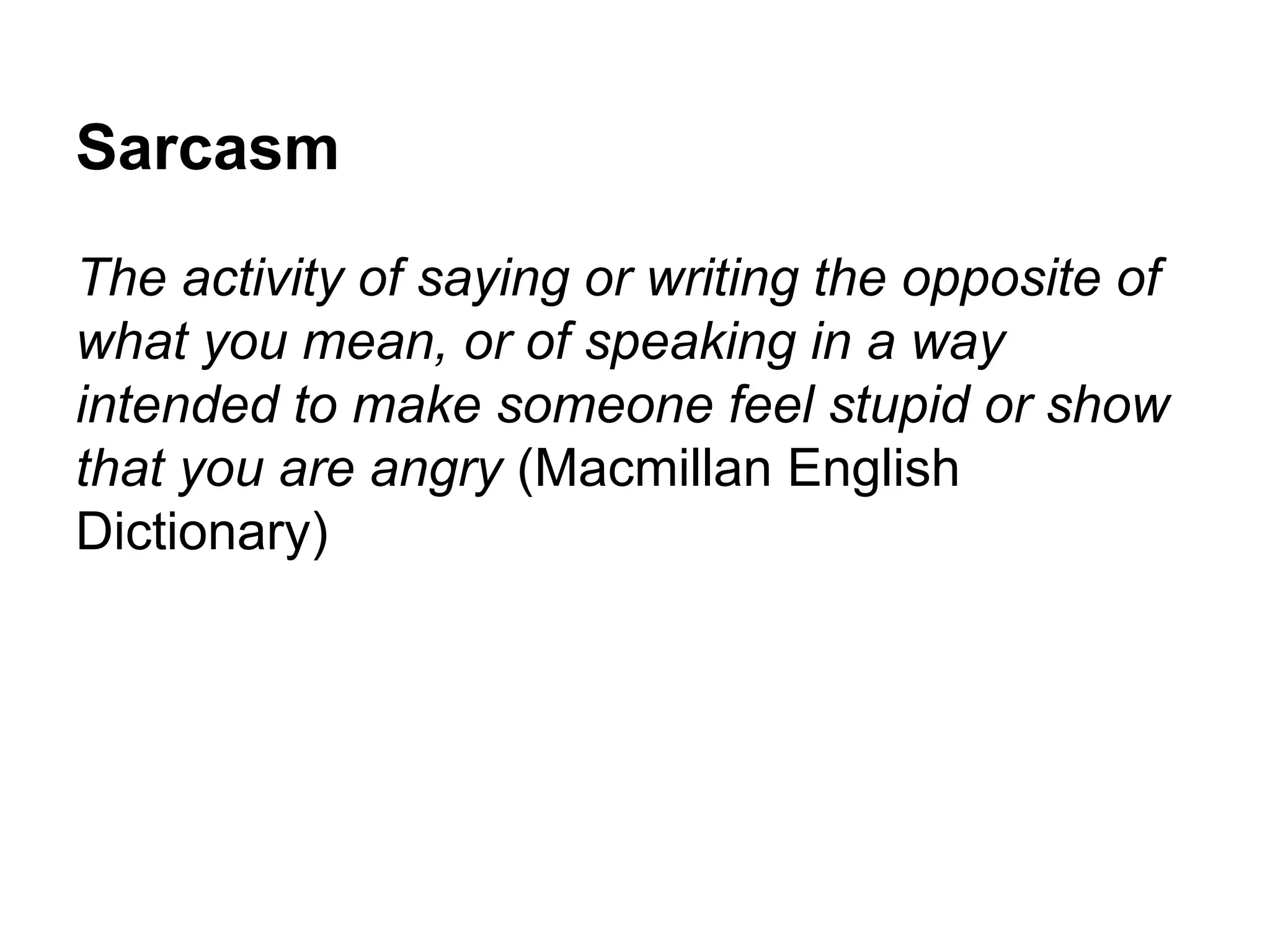 Sarcasm

The activity of saying or writing the opposite of what you mean, or of speaking in a way intended to make someone feel stupid or show that you are angry (Macmillan English Dictionary)